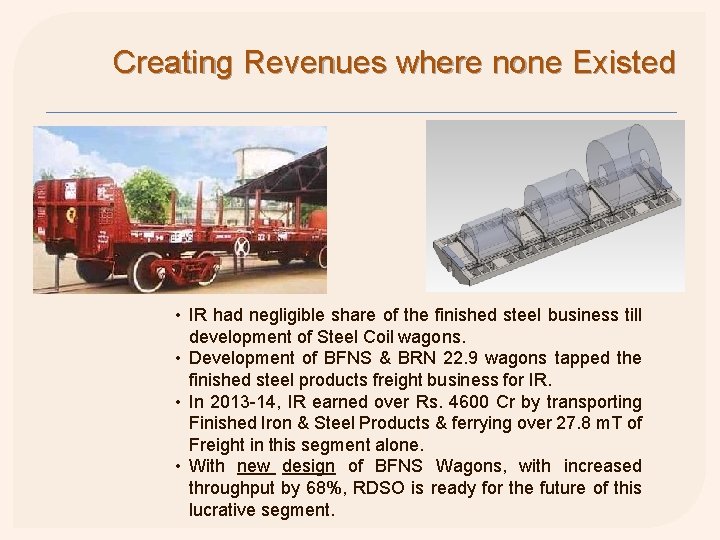 Creating Revenues where none Existed

• IR had negligible share of the finished steel business till development of Steel Coil wagons.
• Development of BFNS & BRN 22.9 wagons tapped the finished steel products freight business for IR.
• In 2013-14, IR earned over Rs. 4600 Cr by transporting Finished Iron & Steel Products & ferrying over 27.8 mT of Freight in this segment alone.
• With new design of BFNS Wagons, with increased throughput by 68%, RDSO is ready for the future of this lucrative segment.